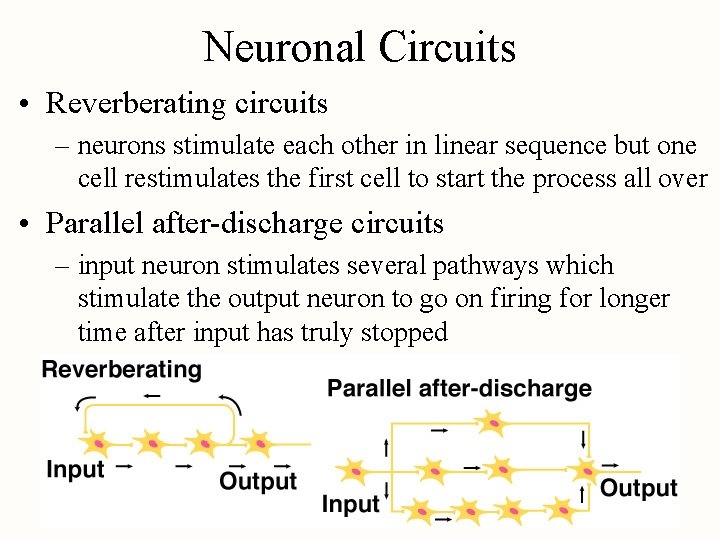 Neuronal Circuits

• Reverberating circuits
– neurons stimulate each other in linear sequence but one cell restimulates the first cell to start the process all over

• Parallel after-discharge circuits
– input neuron stimulates several pathways which stimulate the output neuron to go on firing for longer time after input has truly stopped

Reverberating

Input

Output

Parallel after-discharge

Input

Output